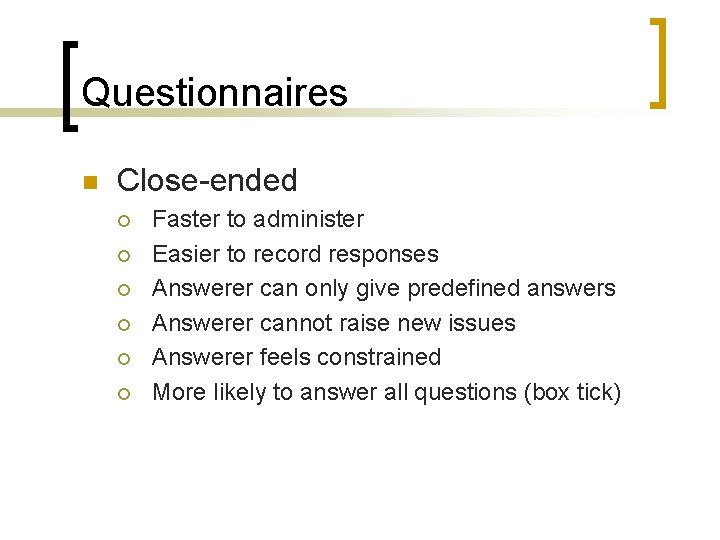 Questionnaires

Close-ended

Faster to administer

Easier to record responses

Answerer can only give predefined answers

Answerer cannot raise new issues

Answerer feels constrained

More likely to answer all questions (box tick)